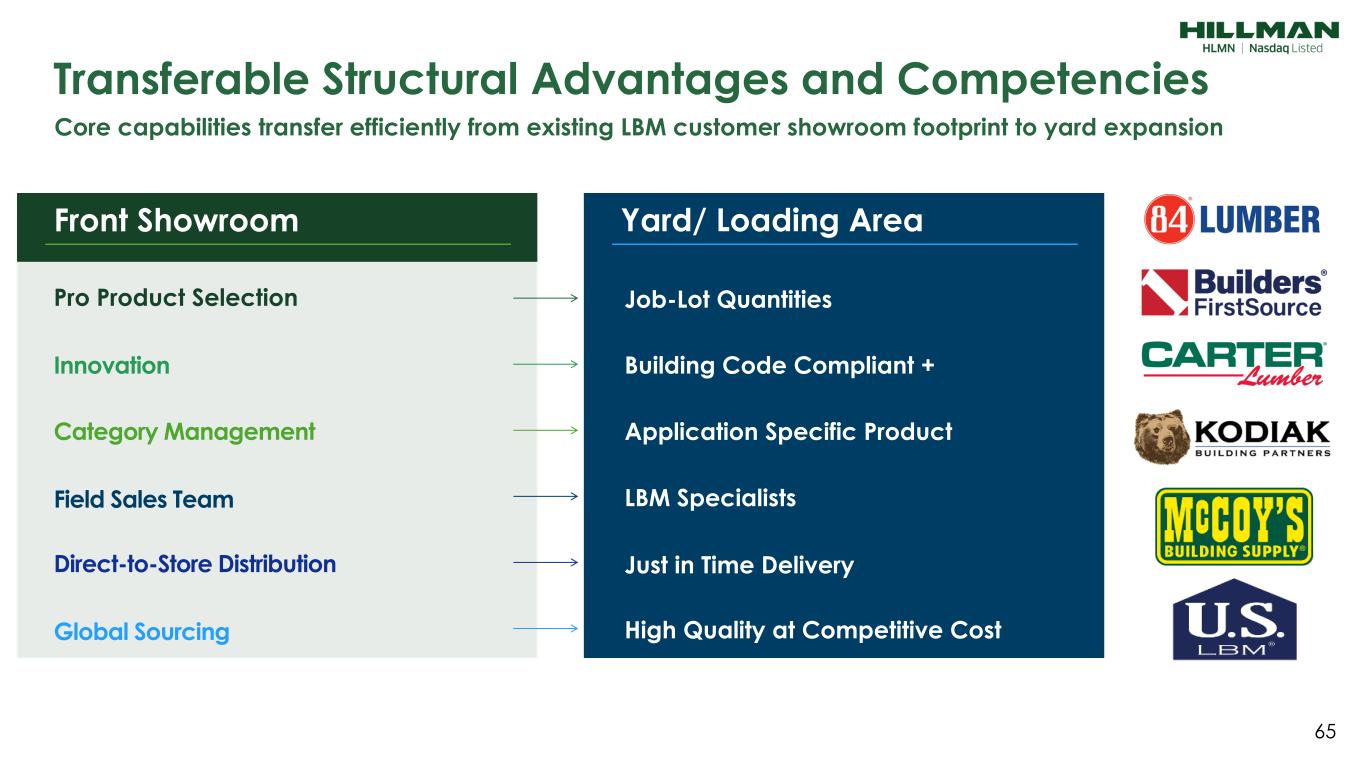 HILLMAN
HLMN | Nasdaq Listed

Transferable Structural Advantages and Competencies
Core capabilities transfer efficiently from existing LBM customer showroom footprint to yard expansion

Front Showroom

Pro Product Selection

Innovation

Category Management

Field Sales Team

Direct-to-Store Distribution

Global Sourcing

Yard/ Loading Area

Job-Lot Quantities

Building Code Compliant +

Application Specific Product

LBM Specialists

Just in Time Delivery

High Quality at Competitive Cost

84 LUMBER

Builders FirstSource

CARTER Lumber

KODIAK BUILDING PARTNERS

McCOY'S BUILDING SUPPLY

U.S. LBM

65